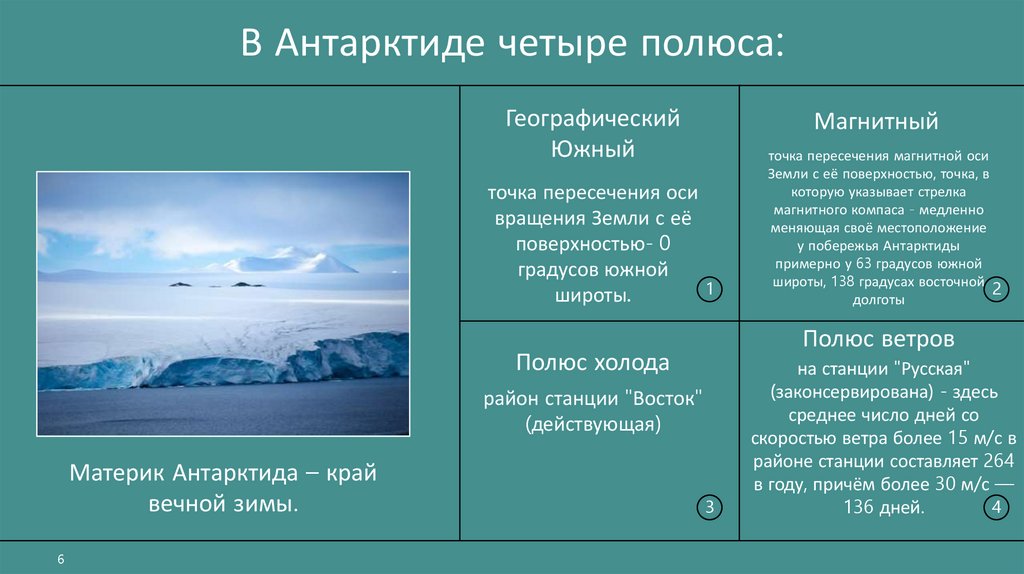 В Антарктиде четыре полюса:

Материк Антарктида – край вечной зимы.

Географический Южный

точка пересечения оси вращения Земли с её поверхностью- 0 градусов южной широты.

1

Магнитный

точка пересечения магнитной оси Земли с её поверхностью, точка, в которую указывает стрелка магнитного компаса - медленно меняющая своё местоположение у побережья Антарктиды примерно у 63 градусов южной широты, 138 градусах восточной долготы

2

Полюс холода

район станции "Восток" (действующая)

3

Полюс ветров

на станции "Русская" (законсервирована) - здесь среднее число дней со скоростью ветра более 15 м/с в районе станции составляет 264 в году, причём более 30 м/с — 136 дней.

4

6